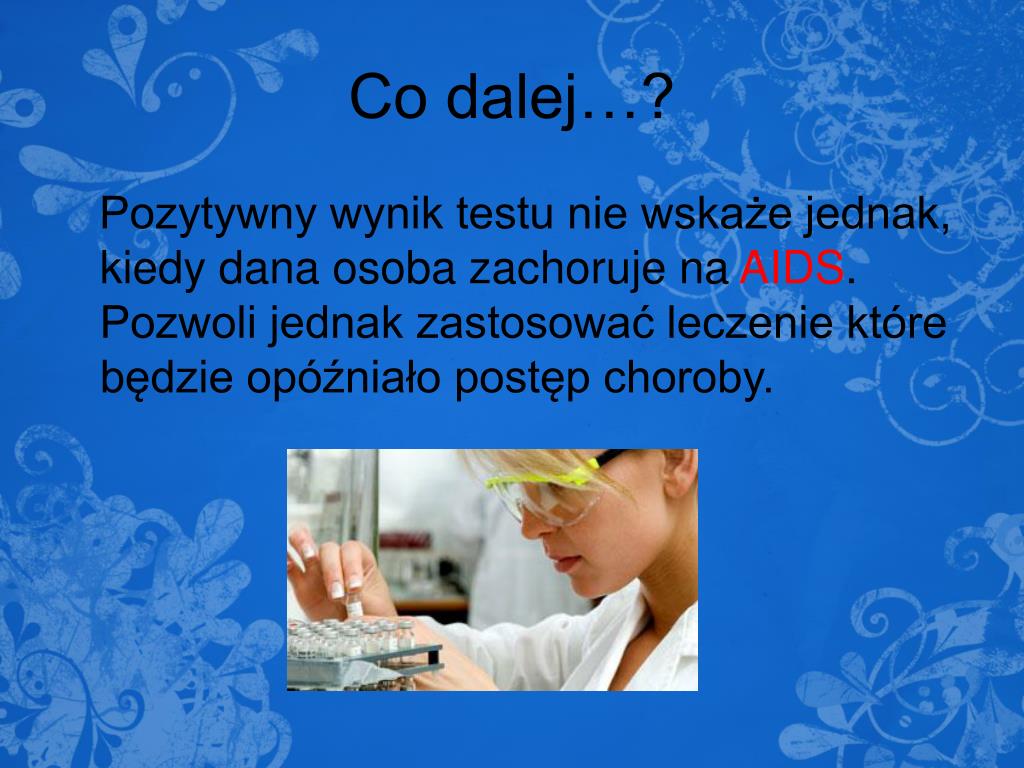 Co dalej…?

Pozytywny wynik testu nie wskaże jednak, kiedy dana osoba zachoruje na AIDS. Pozwoli jednak zastosować leczenie które będzie opóźniało postęp choroby.